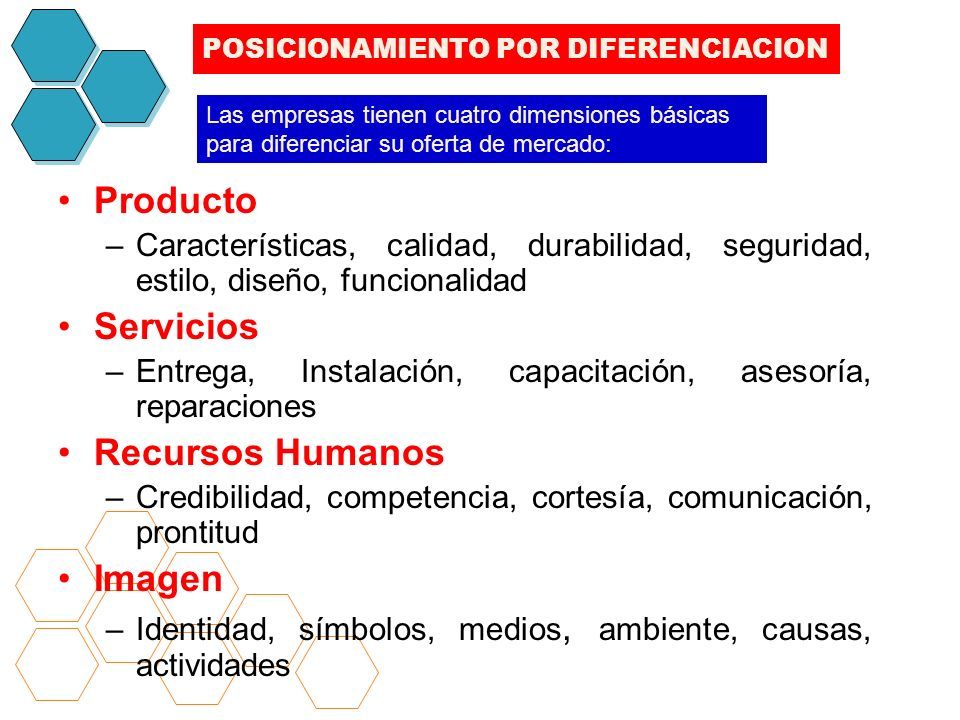 POSICIONAMIENTO POR DIFERENCIACION

Las empresas tienen cuatro dimensiones básicas para diferenciar su oferta de mercado:

• Producto
– Características, calidad, durabilidad, seguridad, estilo, diseño, funcionalidad

• Servicios
– Entrega, Instalación, capacitación, asesoría, reparaciones

• Recursos Humanos
– Credibilidad, competencia, cortesía, comunicación, prontitud

• Imagen
– Identidad, símbolos, medios, ambiente, causas, actividades